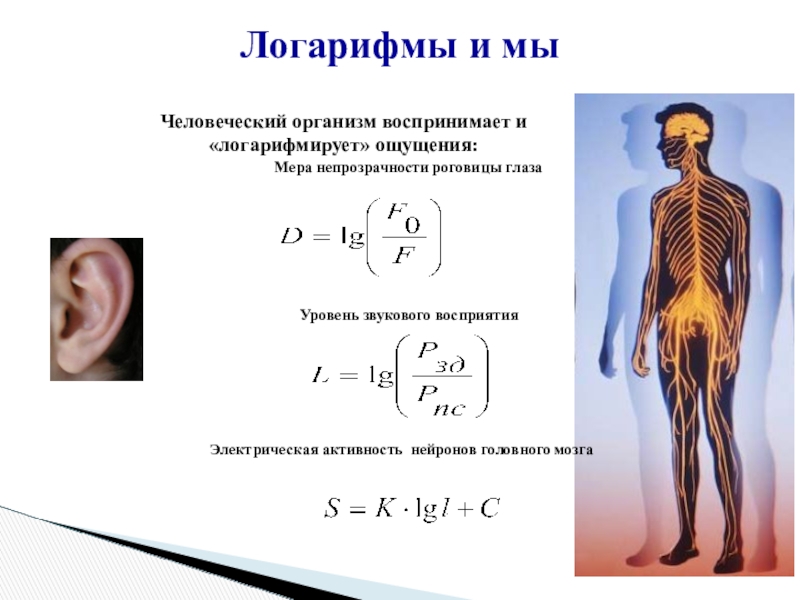 Логарифмы и мы

Человеческий организм воспринимает и «логарифмирует» ощущения:

Мера непрозрачности роговицы глаза

$D = \lg\left(\frac{F_0}{F}\right)$

Уровень звукового восприятия

$L = \lg\left(\frac{P_{зд}}{P_{пс}}\right)$

Электрическая активность нейронов головного мозга

$S = K \cdot \lg l + C$